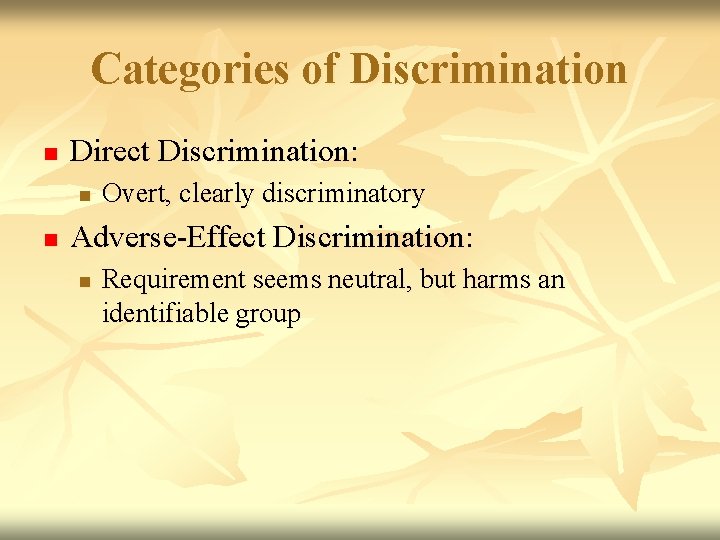 Categories of Discrimination

Direct Discrimination:

Overt, clearly discriminatory

Adverse-Effect Discrimination:

Requirement seems neutral, but harms an identifiable group